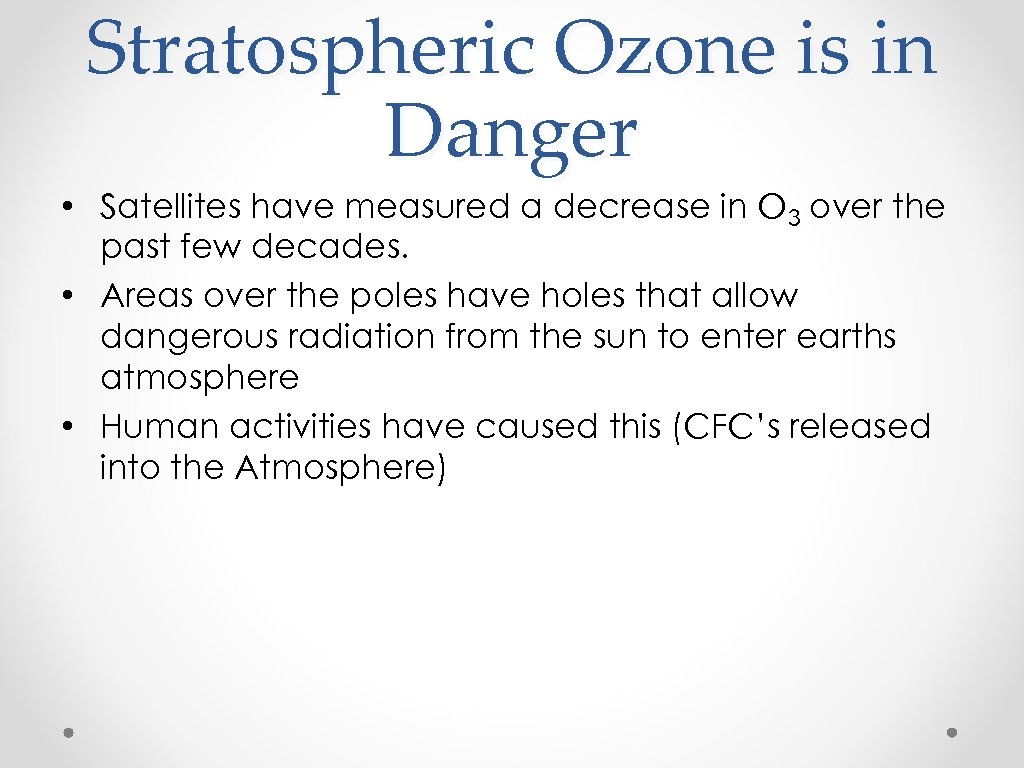 Stratospheric Ozone is in Danger

• Satellites have measured a decrease in $O_3$ over the past few decades.
• Areas over the poles have holes that allow dangerous radiation from the sun to enter earths atmosphere
• Human activities have caused this (CFC's released into the Atmosphere)